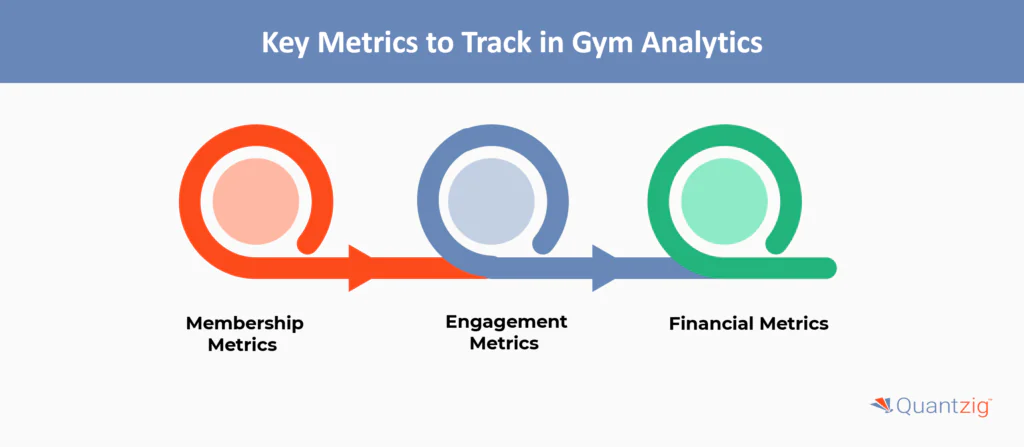 Key Metrics to Track in Gym Analytics

Membership Metrics

Engagement Metrics

Financial Metrics

Quantzig